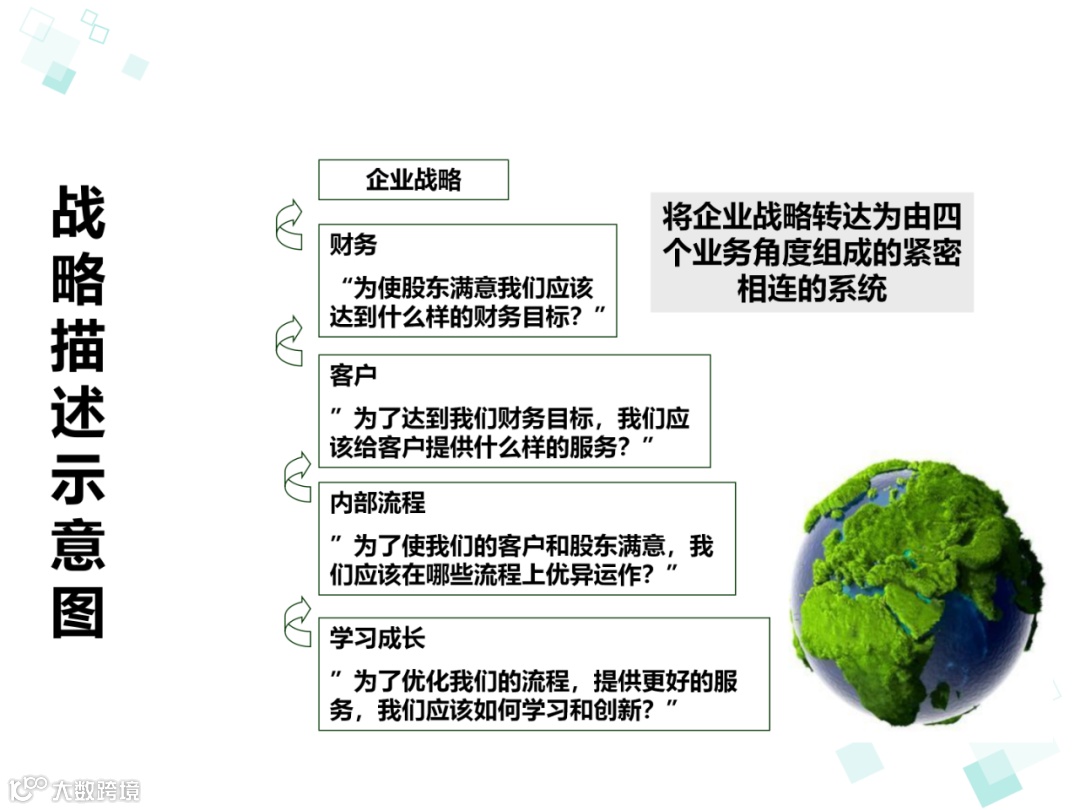 战略描述示意图

企业战略

财务

“为使股东满意我们应该达到什么样的财务目标？”

客户

”为了达到我们财务目标，我们应该给客户提供什么样的服务？”

内部流程

”为了使我们的客户和股东满意，我们应该在哪些流程上优异运作？”

学习成长

”为了优化我们的流程，提供更好的服务，我们应该如何学习和创新？”

将企业战略转达为由四个业务角度组成的紧密相连的系统

大数跨境